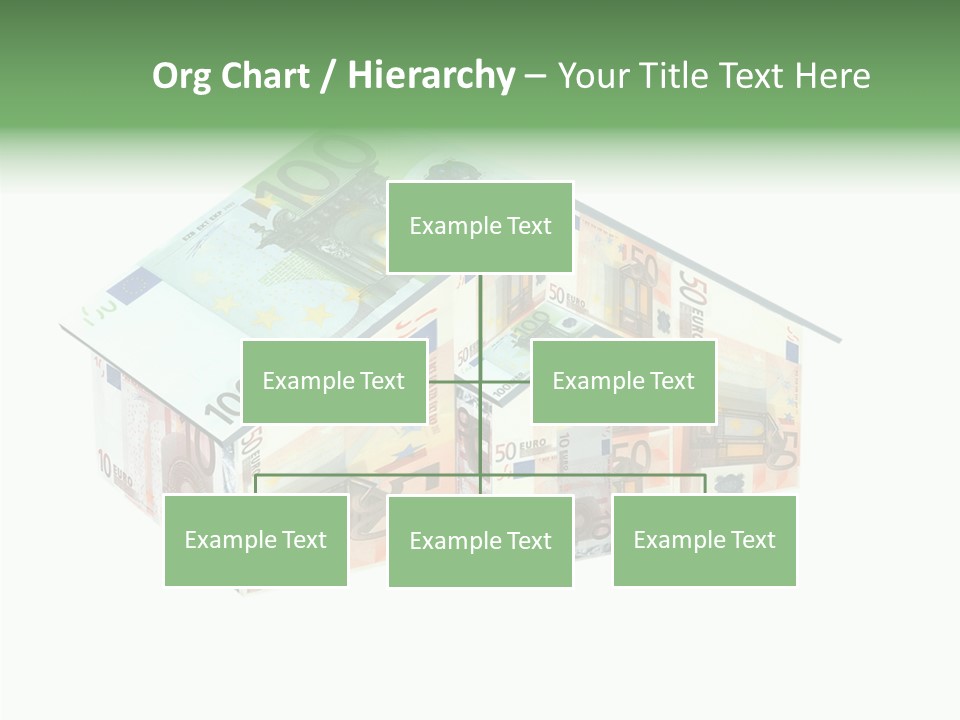 Org Chart / Hierarchy – Your Title Text Here

Example Text

Example Text

Example Text

Example Text

Example Text

Example Text